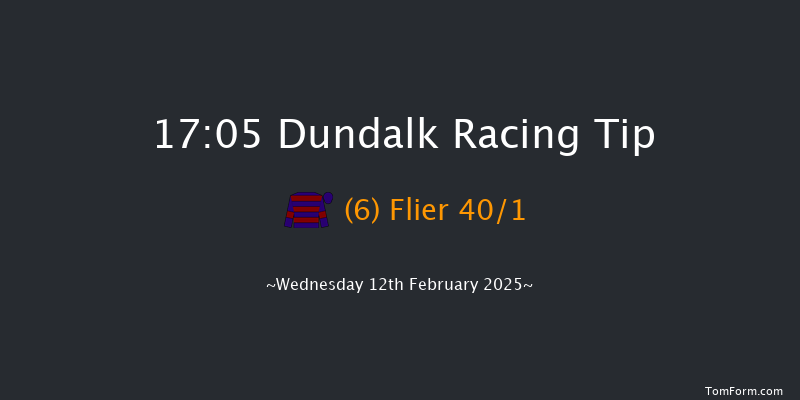 17:05 Dundalk Racing Tip

(6) Flier 40/1

~Wednesday 12th February 2025~

TomForm.com